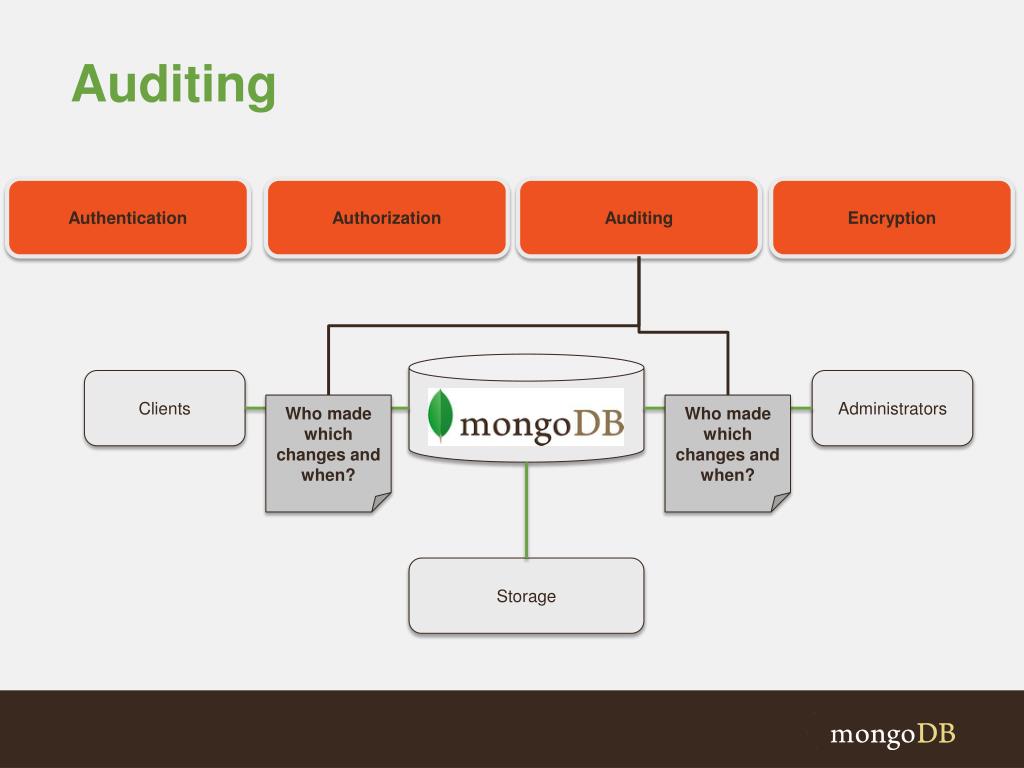 Auditing

Authentication

Authorization

Auditing

Encryption

Clients

Who made which changes and when?

mongoDB

Who made which changes and when?

Administrators

Storage

mongoDB